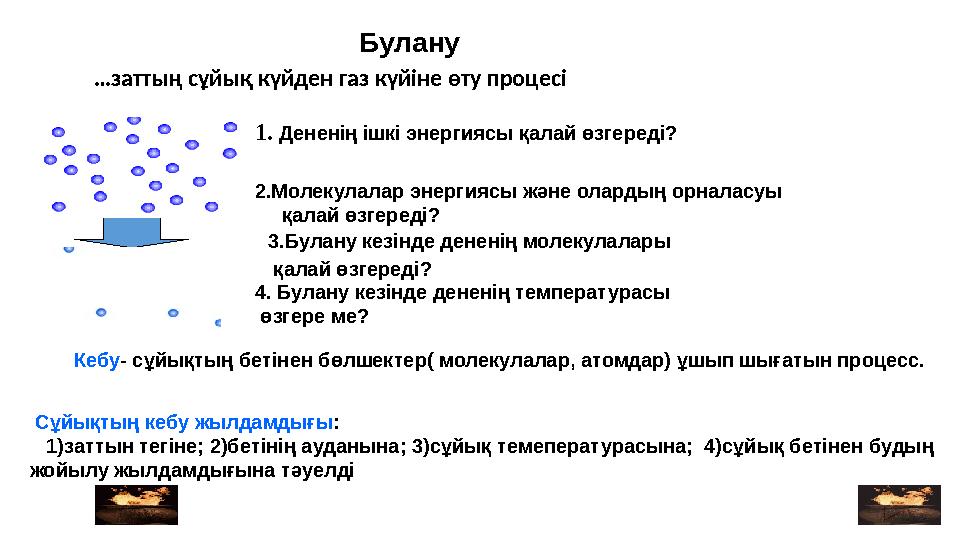 Булану

...заттың сұйық күйден газ күйіне өту процесі

1. Дененің ішкі энергиясы қалай өзгереді?

2.Молекулалар энергиясы және олардың орналасуы қалай өзгереді?

3.Булану кезінде дененің молекулалары қалай өзгереді?

4. Булану кезінде дененің температурасы өзгере ме?

Кебу- сұйықтың бетінен бөлшектер( молекулалар, атомдар) ұшып шығатын процесс.

Сұйықтың кебу жылдамдығы:

1)заттын тегіне; 2)бетінің ауданына; 3)сұйық темепературасына; 4)сұйық бетінен будың жойылу жылдамдығына тәуелді